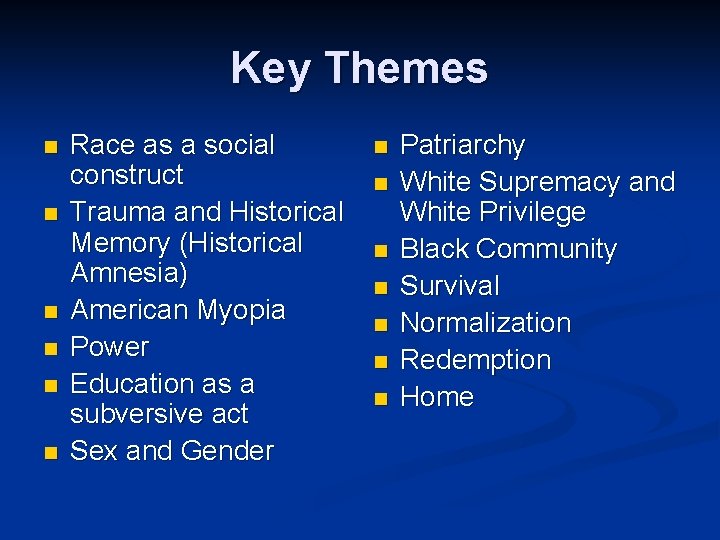 Key Themes

- Race as a social construct
- Trauma and Historical Memory (Historical Amnesia)
- American Myopia
- Power
- Education as a subversive act
- Sex and Gender

- Patriarchy
- White Supremacy and White Privilege
- Black Community
- Survival
- Normalization
- Redemption
- Home